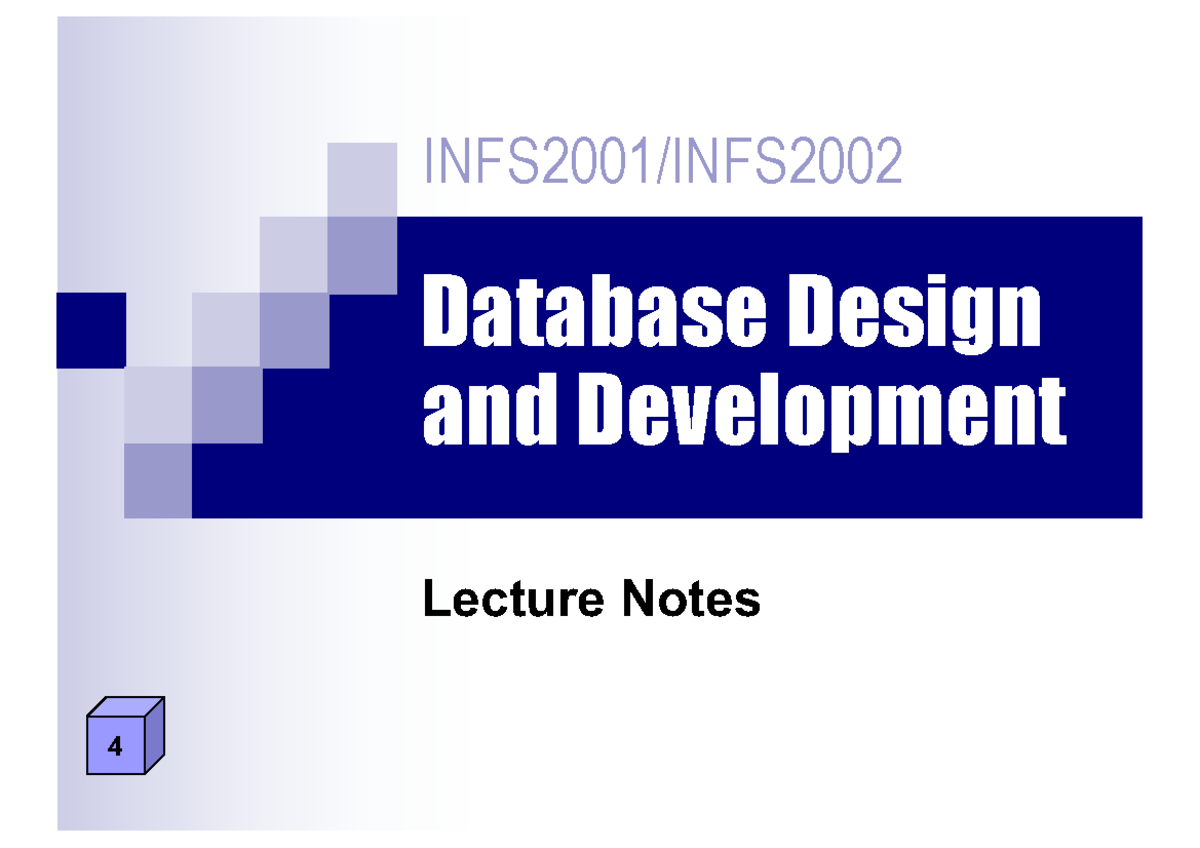 INFS2001/INFS2002

Database Design and Development

Lecture Notes

4